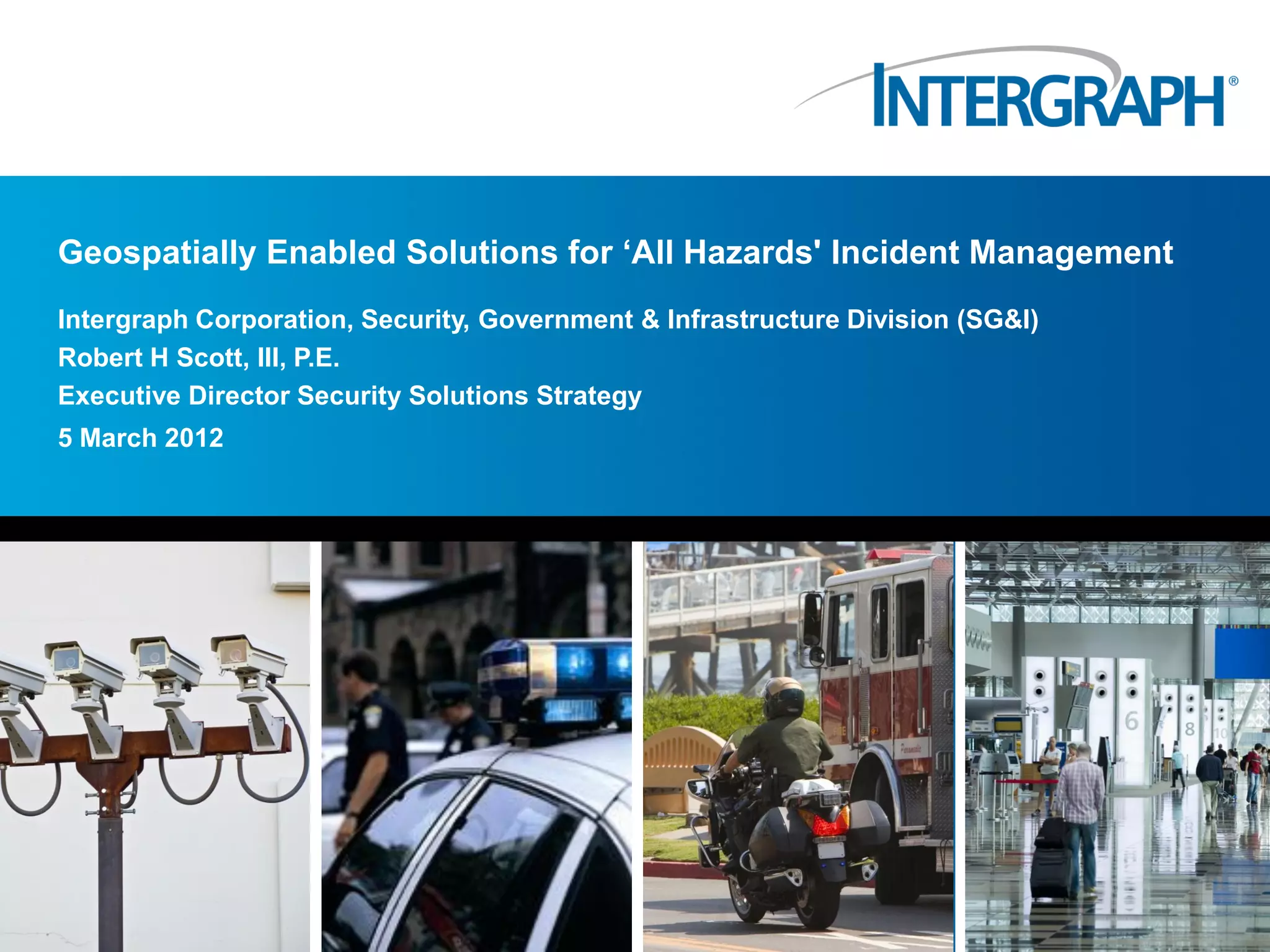 INTERGRAPH®

Geospatially Enabled Solutions for ‘All Hazards' Incident Management

Intergraph Corporation, Security, Government & Infrastructure Division (SG&I)
Robert H Scott, III, P.E.
Executive Director Security Solutions Strategy
5 March 2012

6
8
10